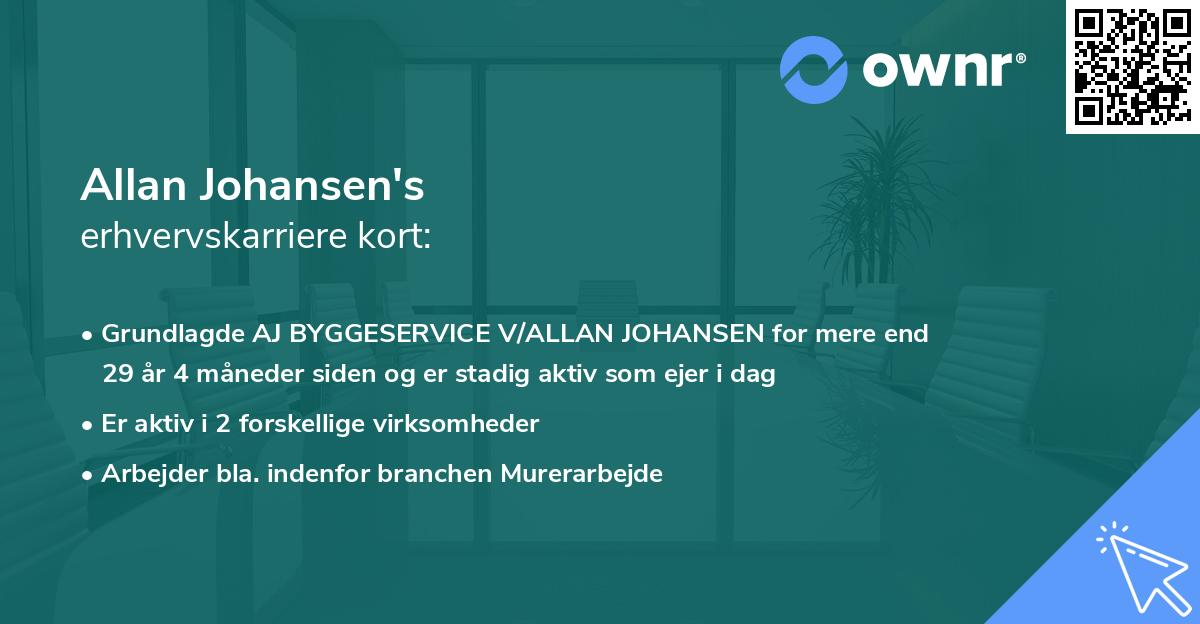 ownr®

Allan Johansen's
erhvervskarriere kort:

• Grundlagde AJ BYGGESERVICE V/ALLAN JOHANSEN for mere end 29 år 4 måneder siden og er stadig aktiv som ejer i dag

• Er aktiv i 2 forskellige virksomheder

• Arbejder bla. indenfor branchen Murerarbejde